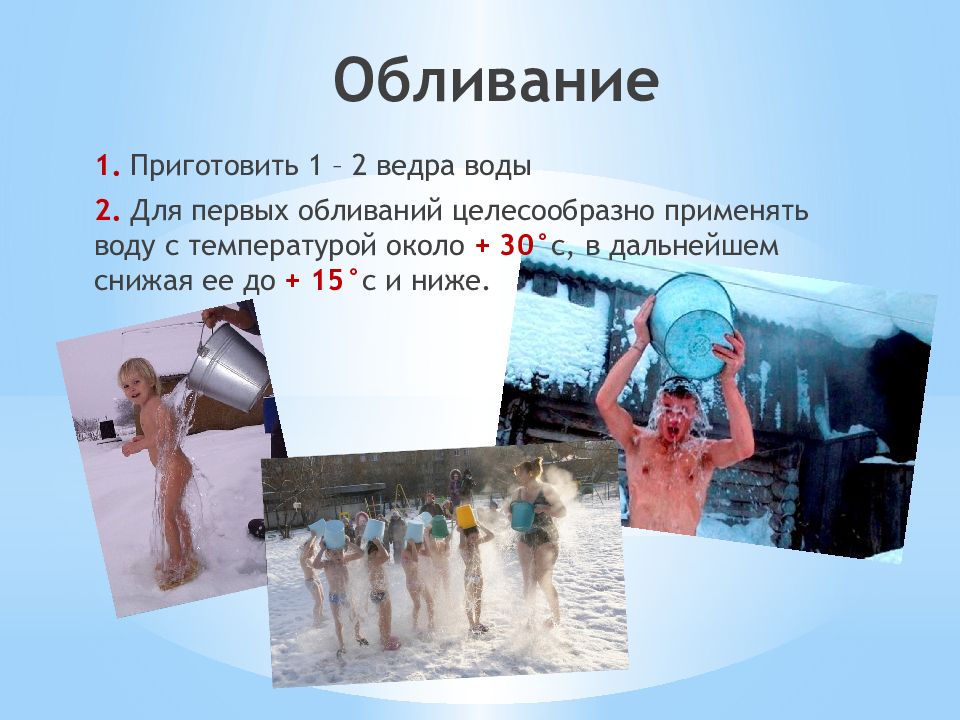 Обливание

1. Приготовить 1 – 2 ведра воды

2. Для первых обливаний целесообразно применять воду с температурой около + 30°с, в дальнейшем снижая ее до + 15°с и ниже.